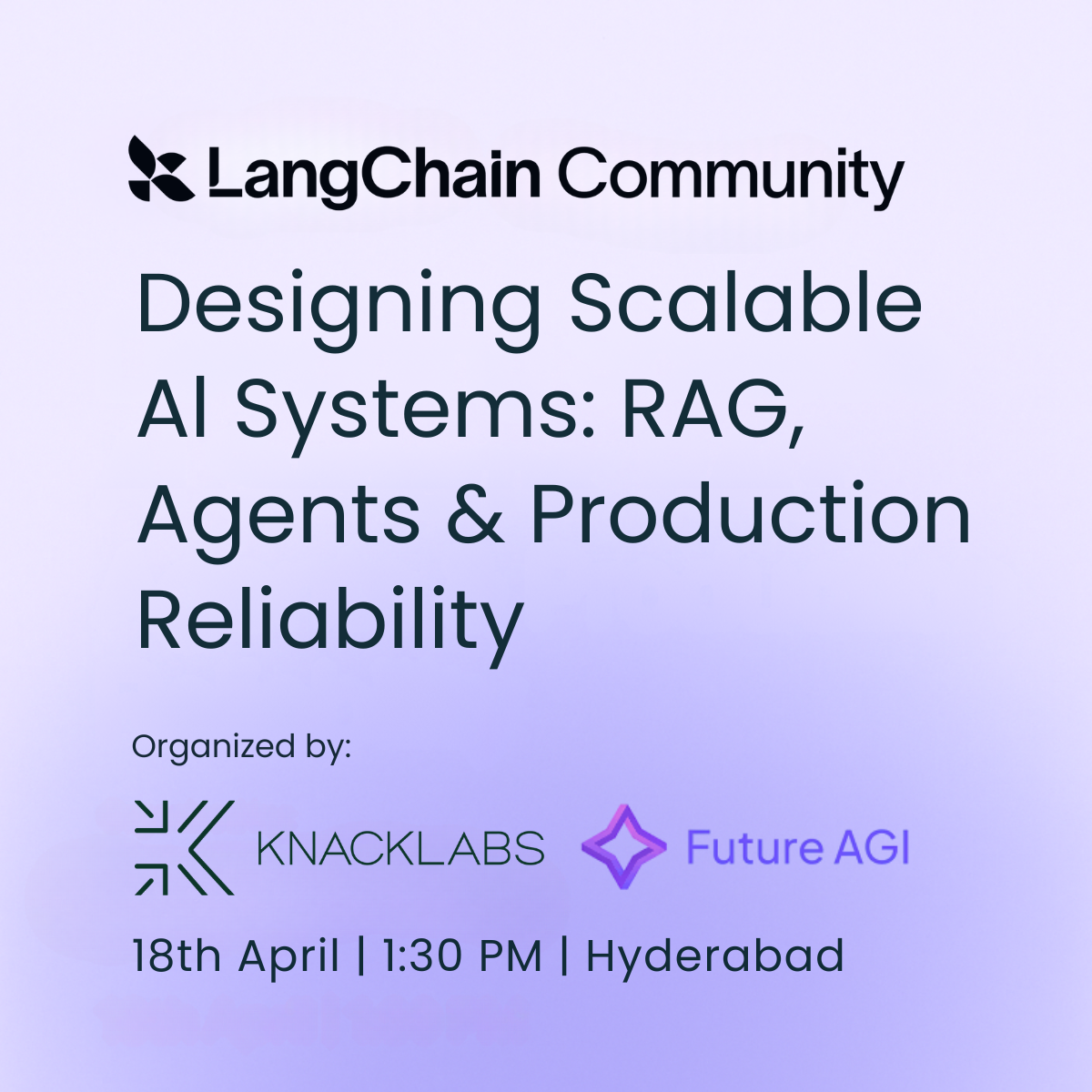 LangChain Community

Designing Scalable AI Systems: RAG, Agents & Production Reliability

Organized by:

KNACKLABS

Future AGI

18th April | 1:30 PM | Hyderabad